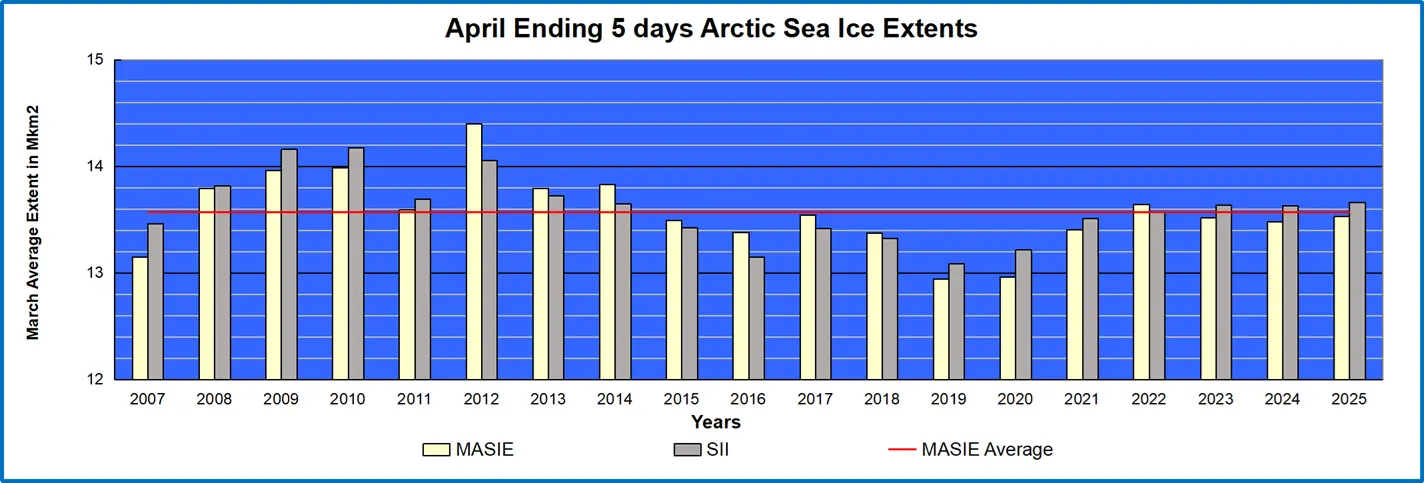 April Ending 5 days Arctic Sea Ice Extents

March Average Extent in Mkm2

15
14
13
12

2007 2008 2009 2010 2011 2012 2013 2014 2015 2016 2017 2018 2019 2020 2021 2022 2023 2024 2025

Years

MASIE
SII
MASIE Average